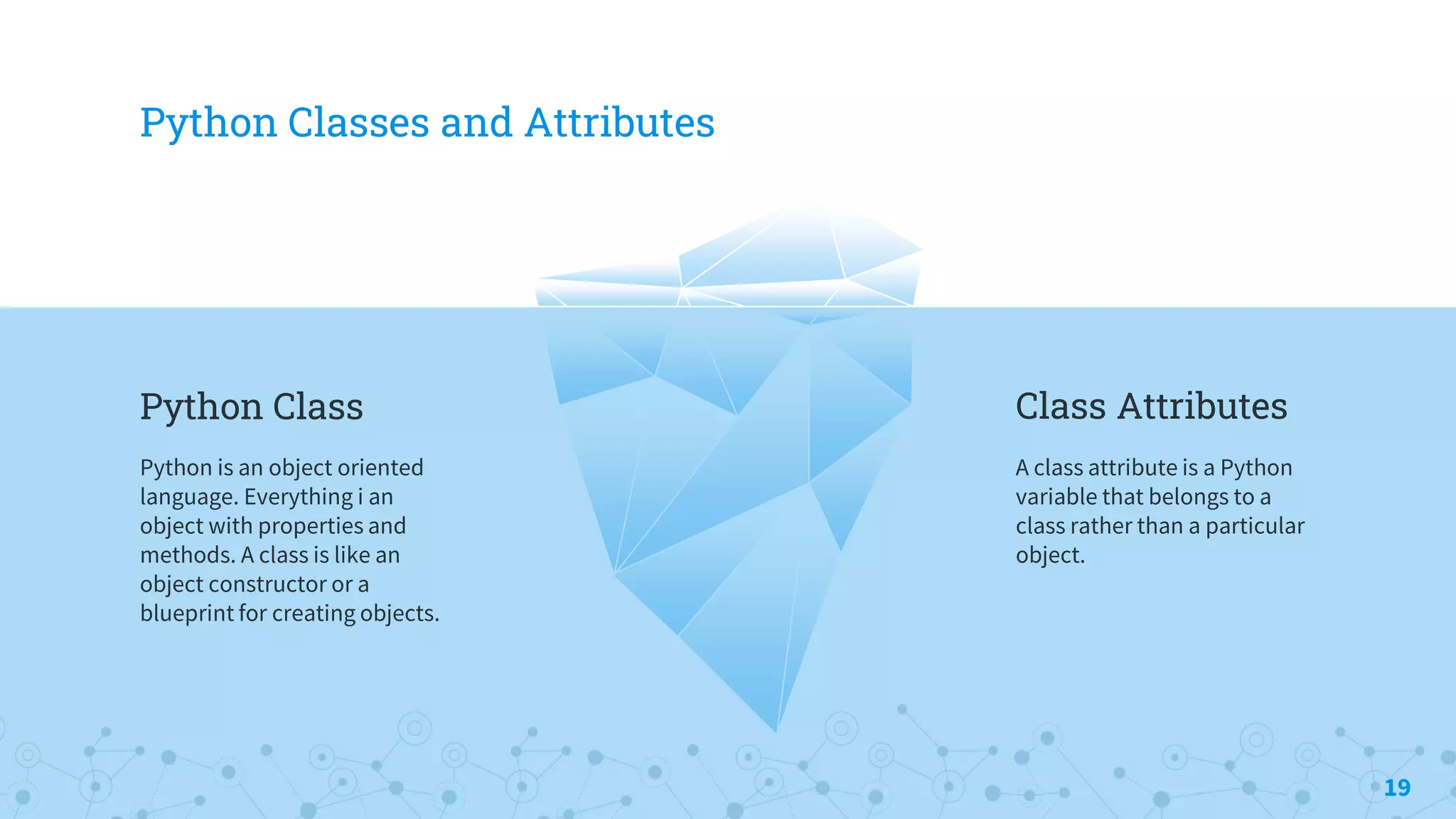 Python Classes and Attributes

Python Class

Python is an object oriented language. Everything i an object with properties and methods. A class is like an object constructor or a blueprint for creating objects.

Class Attributes

A class attribute is a Python variable that belongs to a class rather than a particular object.

19